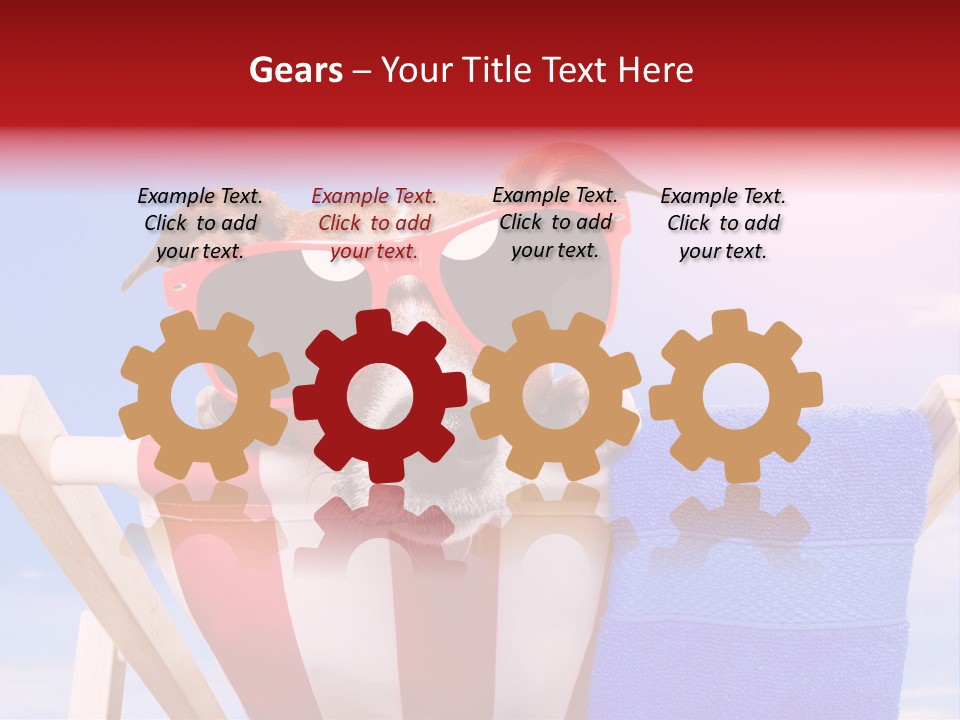 Gears – Your Title Text Here

Example Text. Click to add your text.

Example Text. Click to add your text.

Example Text. Click to add your text.

Example Text. Click to add your text.